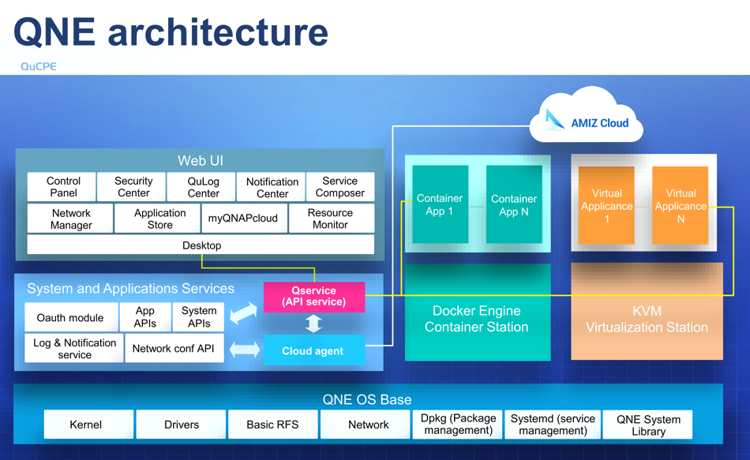 QNE architecture

QuCPE

AMIZ Cloud

Web UI

Control Panel

Security Center

QuLog Center

Notification Center

Service Composer

Network Manager

Application Store

myQNAPcloud

Resource Monitor

Desktop

Container App 1

Container App N

Virtual Applicance 1

Virtual Applicance N

System and Applications Services

Oauth module

App APIs

System APIs

Log & Notification service

Network conf API

Qservice (API service)

Cloud agent

Docker Engine Container Station

KVM Virtualization Station

QNE OS Base

Kernel

Drivers

Basic RFS

Network

Dpkg (Package management)

Systemd (service management)

QNE System Library